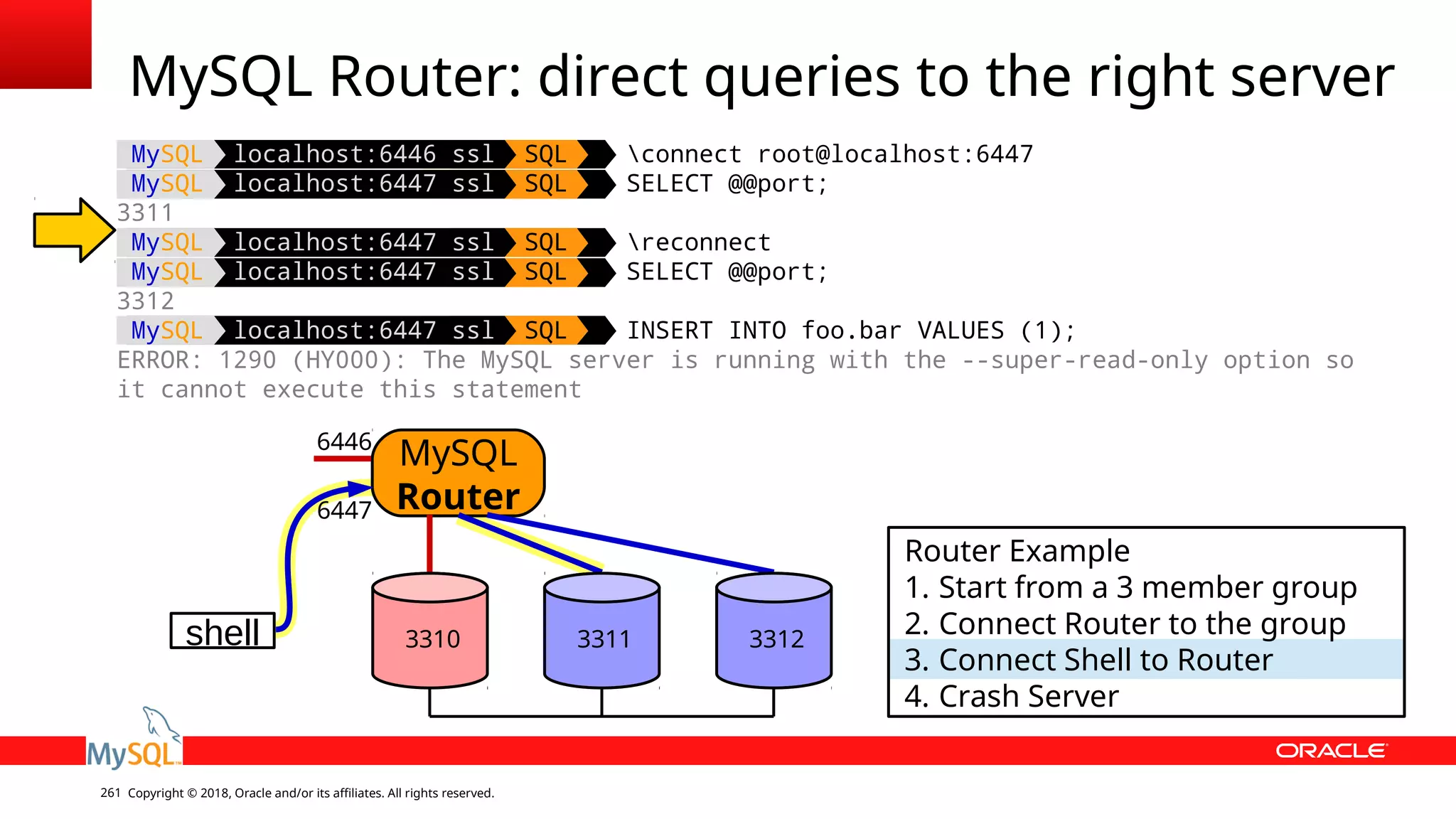 MySQL Router: direct queries to the right server

MySQL localhost:6446 ssl SQL \connect root@localhost:6447
MySQL localhost:6447 ssl SQL SELECT @@port;
3311
MySQL localhost:6447 ssl SQL \reconnect
MySQL localhost:6447 ssl SQL SELECT @@port;
3312
MySQL localhost:6447 ssl SQL INSERT INTO foo.bar VALUES (1);
ERROR: 1290 (HY000): The MySQL server is running with the --super-read-only option so it cannot execute this statement

6446
MySQL Router
6447
shell
3310
3311
3312

Router Example
1. Start from a 3 member group
2. Connect Router to the group
3. Connect Shell to Router
4. Crash Server

MySQL
ORACLE

261 Copyright © 2018, Oracle and/or its affiliates. All rights reserved.